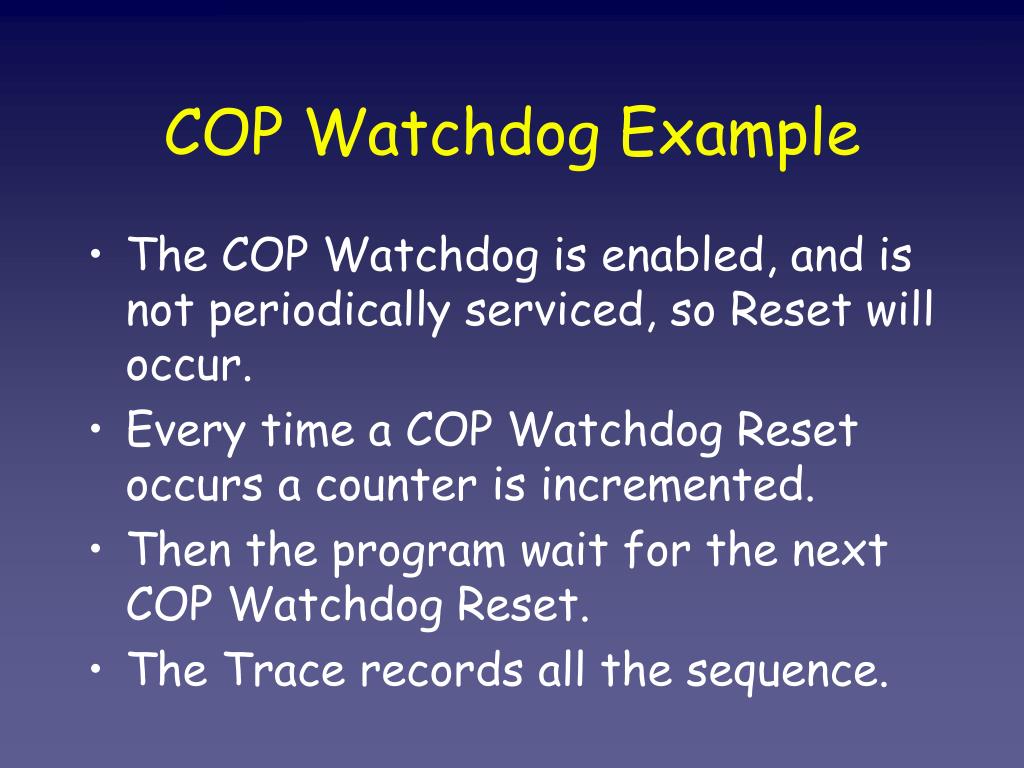 COP Watchdog Example

• The COP Watchdog is enabled, and is not periodically serviced, so Reset will occur.
• Every time a COP Watchdog Reset occurs a counter is incremented.
• Then the program wait for the next COP Watchdog Reset.
• The Trace records all the sequence.